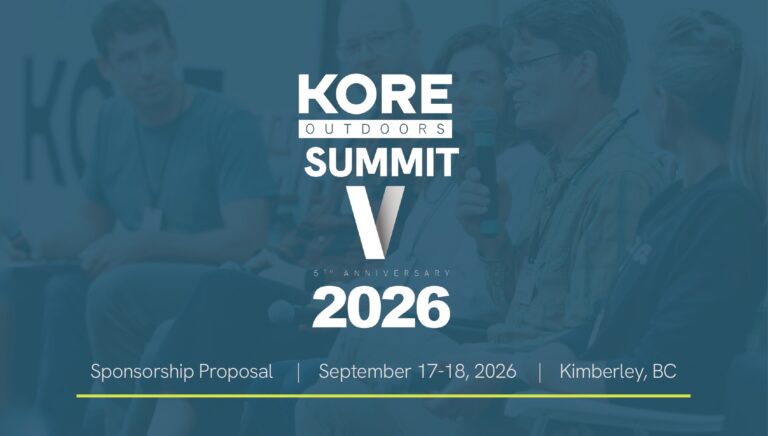 KORE
OUTDOORS
SUMMIT
V
5TH ANNIVERSARY
2026

Sponsorship Proposal | September 17-18, 2026 | Kimberley, BC